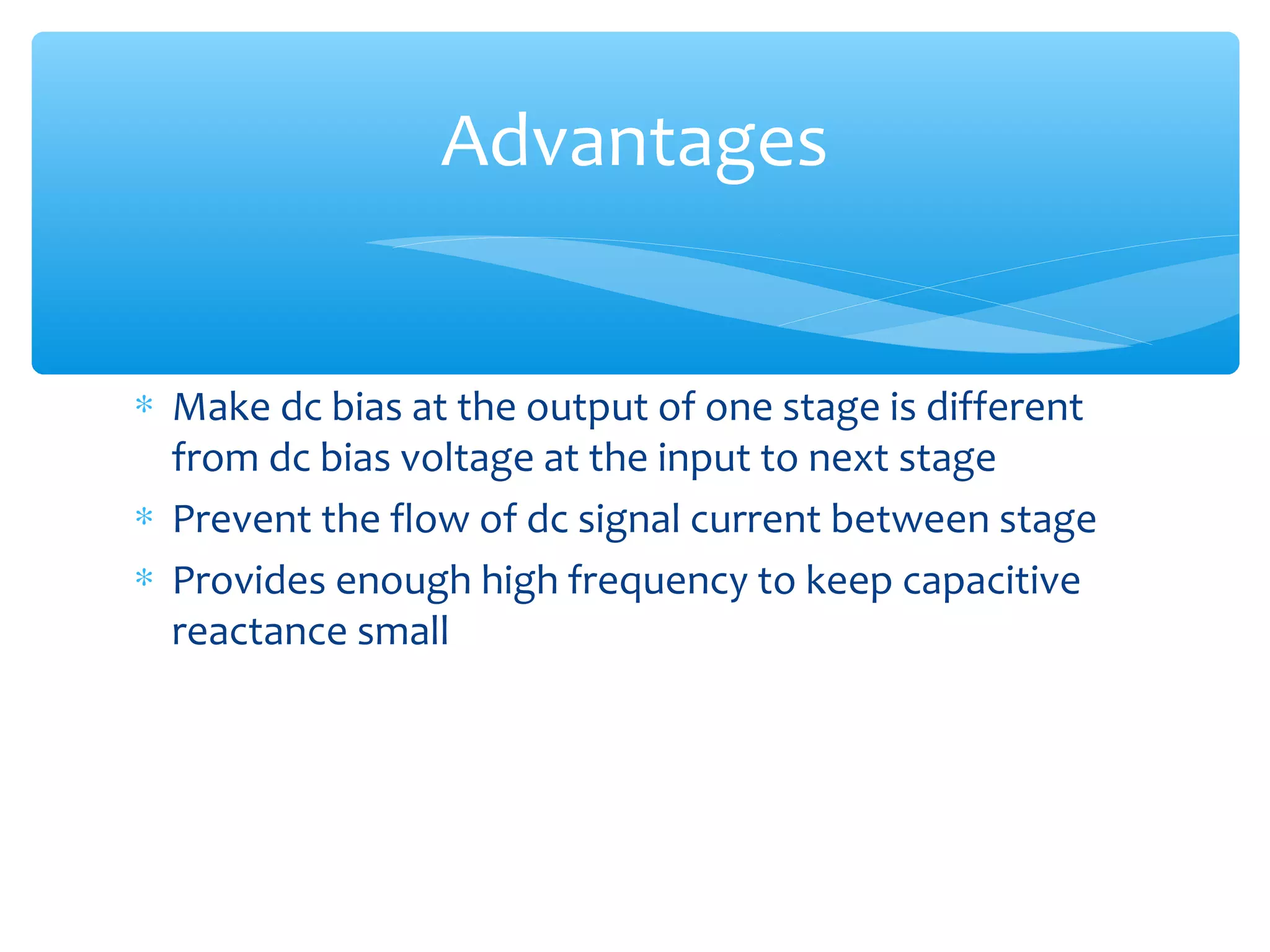 Advantages

* Make dc bias at the output of one stage is different from dc bias voltage at the input to next stage
* Prevent the flow of dc signal current between stage
* Provides enough high frequency to keep capacitive reactance small